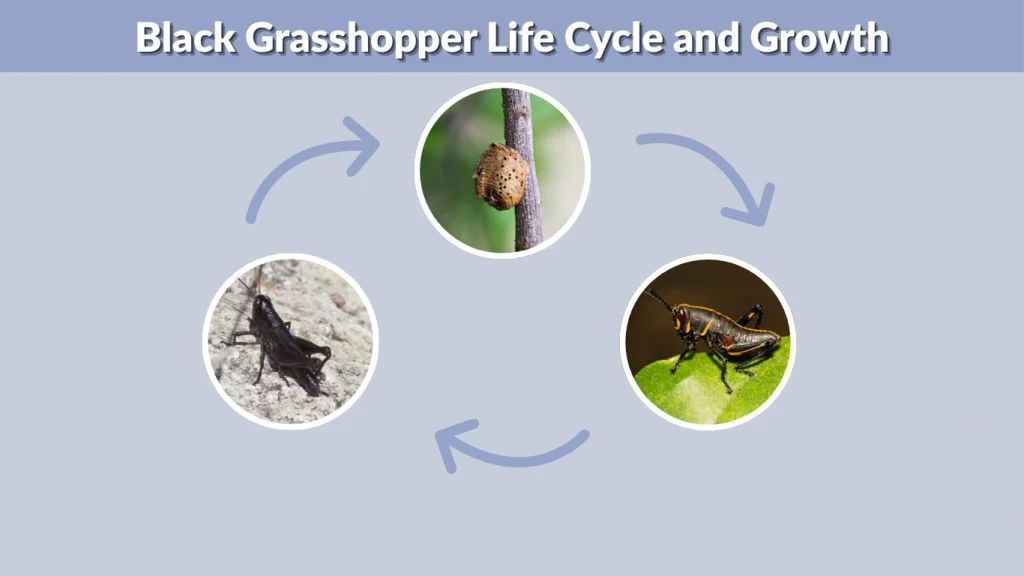 Black Grasshopper Life Cycle and Growth